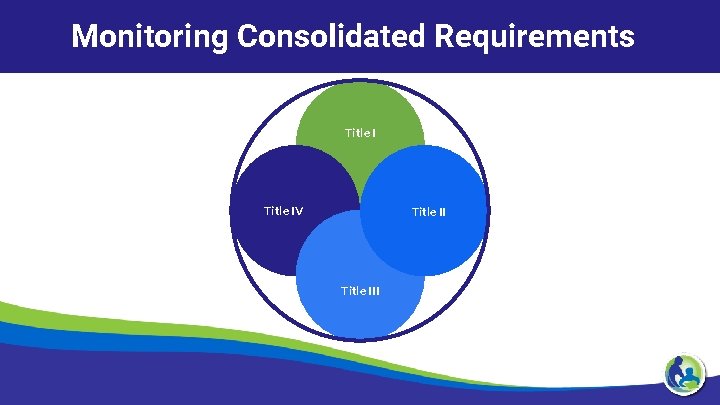 Monitoring Consolidated Requirements

Title I

Title IV

Title II

Title III